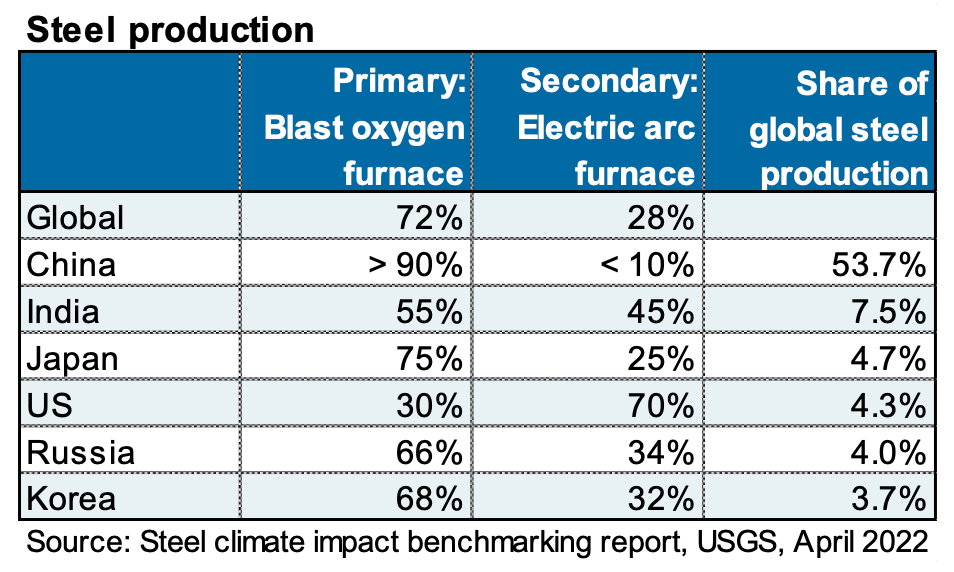 Steel production

| | Primary: Blast oxygen furnace | Secondary: Electric arc furnace | Share of global steel production |
|---|---|---|---|
| Global | 72% | 28% | |
| China | > 90% | < 10% | 53.7% |
| India | 55% | 45% | 7.5% |
| Japan | 75% | 25% | 4.7% |
| US | 30% | 70% | 4.3% |
| Russia | 66% | 34% | 4.0% |
| Korea | 68% | 32% | 3.7% |

Source: Steel climate impact benchmarking report, USGS, April 2022